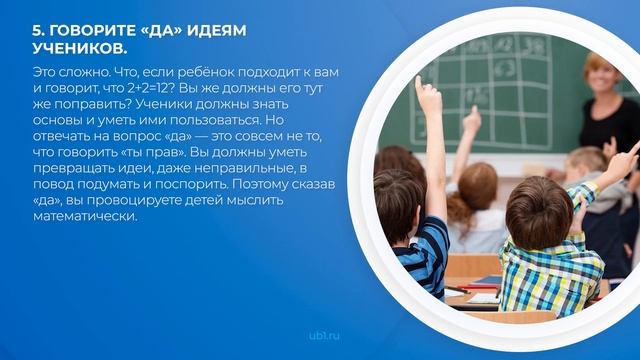 5. ГОВОРИТЕ «ДА» ИДЕЯМ УЧЕНИКОВ.

Это сложно. Что, если ребёнок подходит к вам и говорит, что 2+2=12? Вы же должны его тут же поправить? Ученики должны знать основы и уметь ими пользоваться. Но отвечать на вопрос «да» — это совсем не то, что говорить «ты прав». Вы должны уметь превращать идеи, даже неправильные, в повод подумать и поспорить. Поэтому сказав «да», вы провоцируете детей мыслить математически.

ub1.ru